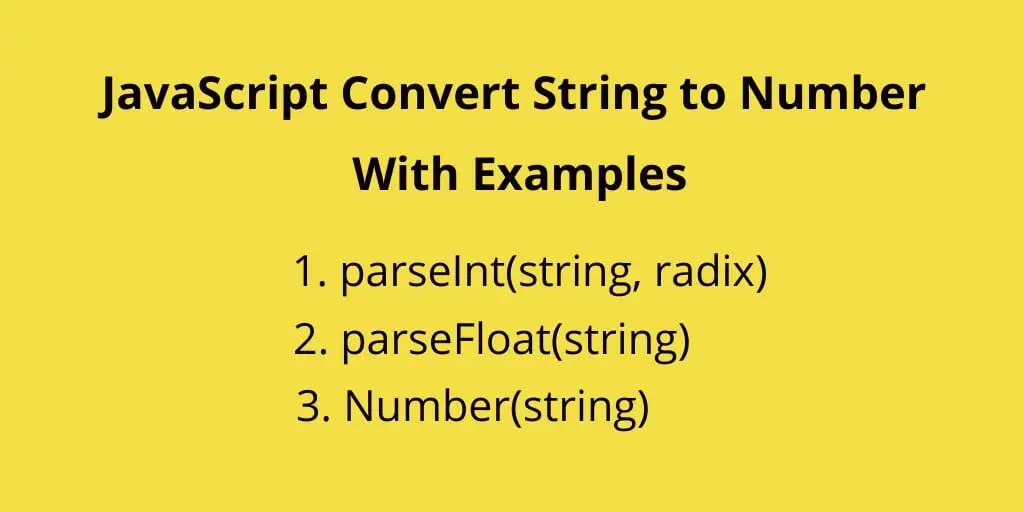 JavaScript Convert String to Number With Examples

1. parseInt(string, radix)
2. parseFloat(string)
3. Number(string)